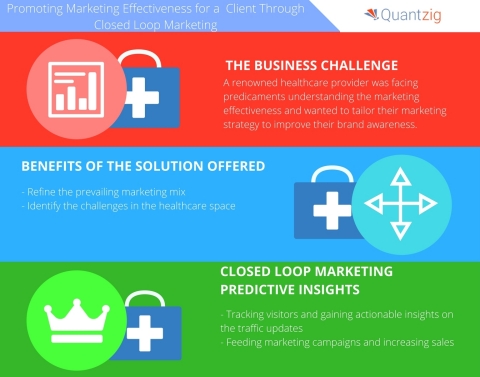 Promoting Marketing Effectiveness for a Client Through Closed Loop Marketing

Quantzig

THE BUSINESS CHALLENGE

A renowned healthcare provider was facing predicaments understanding the marketing effectiveness and wanted to tailor their marketing strategy to improve their brand awareness.

BENEFITS OF THE SOLUTION OFFERED

- Refine the prevailing marketing mix
- Identify the challenges in the healthcare space

CLOSED LOOP MARKETING PREDICTIVE INSIGHTS

- Tracking visitors and gaining actionable insights on the traffic updates
- Feeding marketing campaigns and increasing sales